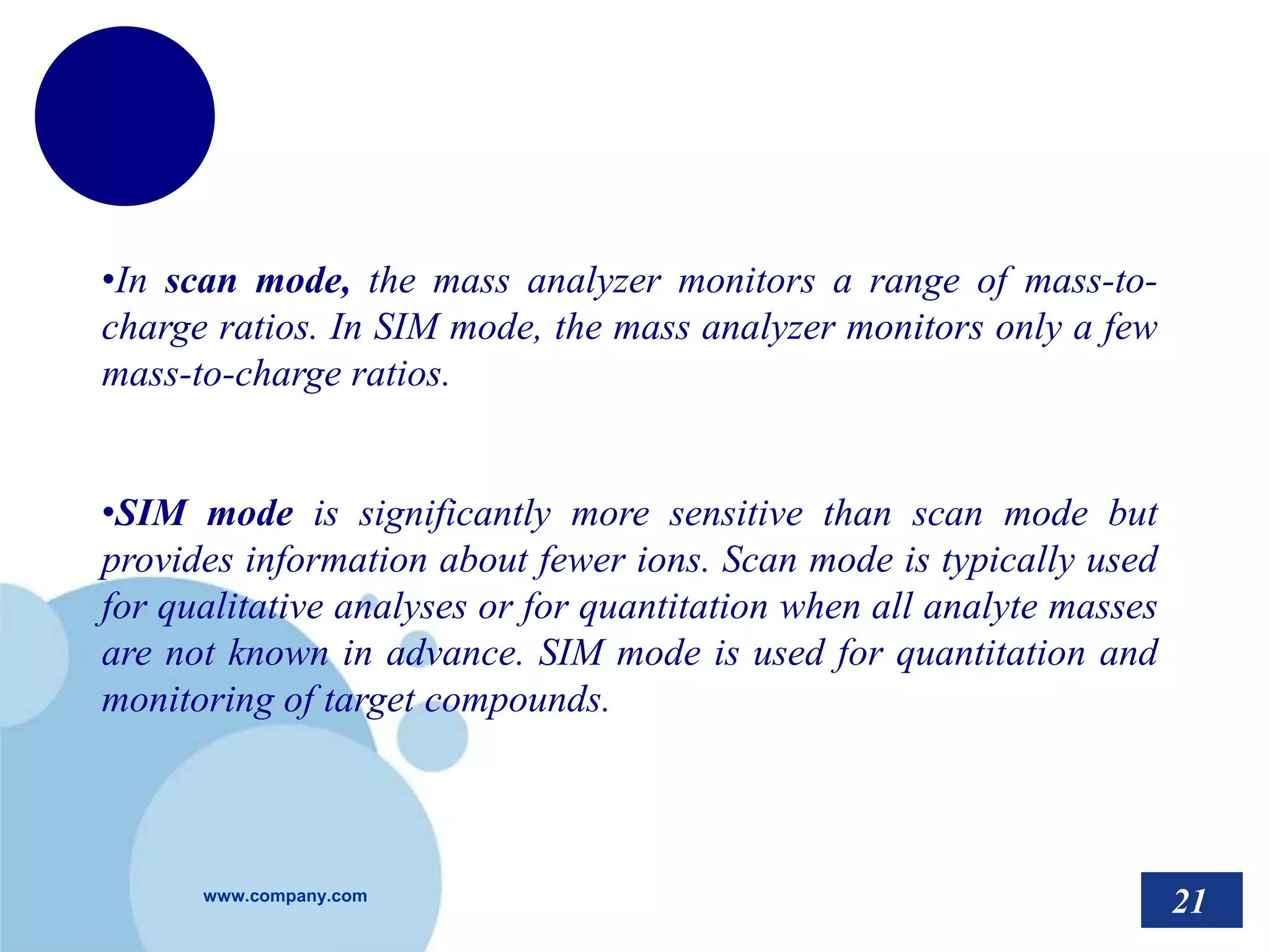 •In scan mode, the mass analyzer monitors a range of mass-to-charge ratios. In SIM mode, the mass analyzer monitors only a few mass-to-charge ratios.

•SIM mode is significantly more sensitive than scan mode but provides information about fewer ions. Scan mode is typically used for qualitative analyses or for quantitation when all analyte masses are not known in advance. SIM mode is used for quantitation and monitoring of target compounds.

www.company.com

21